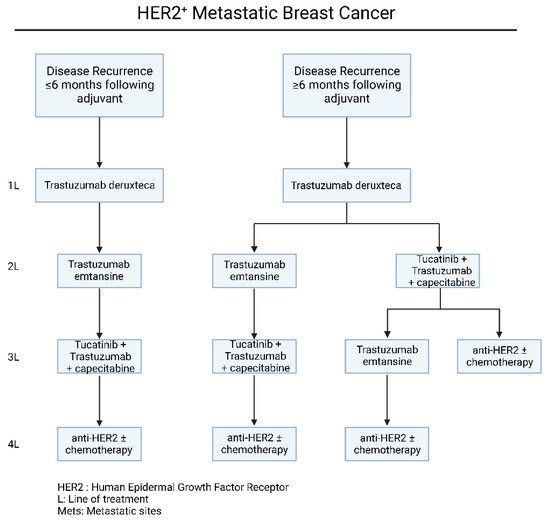 HER2$^+$ Metastatic Breast Cancer

Disease Recurrence ≤6 months following adjuvant

Disease Recurrence ≥6 months following adjuvant

1L

Trastuzumab deruxteca

Trastuzumab deruxteca

2L

Trastuzumab emtansine

Trastuzumab emtansine

Tucatinib + Trastuzumab + capecitabine

3L

Tucatinib + Trastuzumab + capecitabine

Tucatinib + Trastuzumab + capecitabine

Trastuzumab emtansine

anti-HER2 ± chemotherapy

4L

anti-HER2 ± chemotherapy

anti-HER2 ± chemotherapy

anti-HER2 ± chemotherapy

HER2 : Human Epidermal Growth Factor Receptor
L: Line of treatment
Mets: Metastatic sites